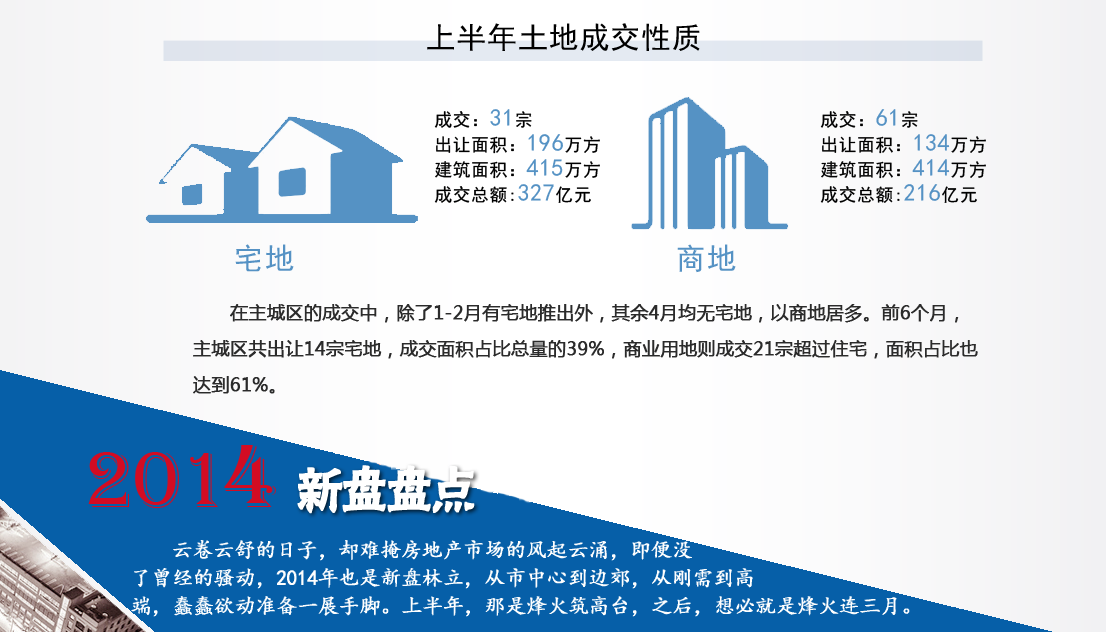 上半年土地成交性质

成交：31宗
出让面积：196万方
建筑面积：415万方
成交总额：327亿元

宅地

成交：61宗
出让面积：134万方
建筑面积：414万方
成交总额：216亿元

商地

在主城区的成交中，除了1-2月有宅地推出外，其余4月均无宅地，以商地居多。前6个月，主城区共出让14宗宅地，成交面积占比总量的39%，商业用地则成交21宗超过住宅，面积占比也达到61%。

2014 新盘盘点

云卷云舒的日子，却难掩房地产市场的风起云涌，即便没了曾经的骚动，2014年也是新盘林立，从市中心到边郊，从刚需到高端，蠢蠢欲动准备一展手脚。上半年，那是烽火筑高台，之后，想必就是烽火连三月。